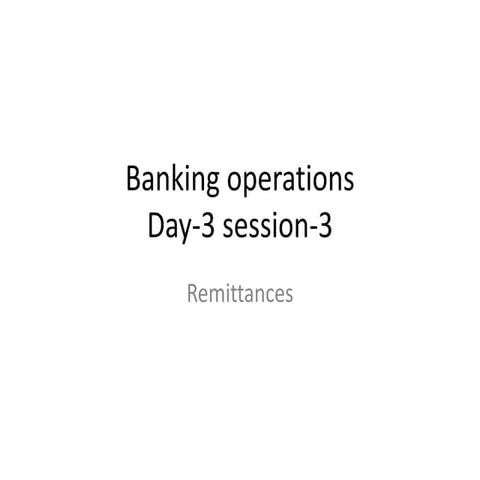 Banking operations
Day-3 session-3

Remittances